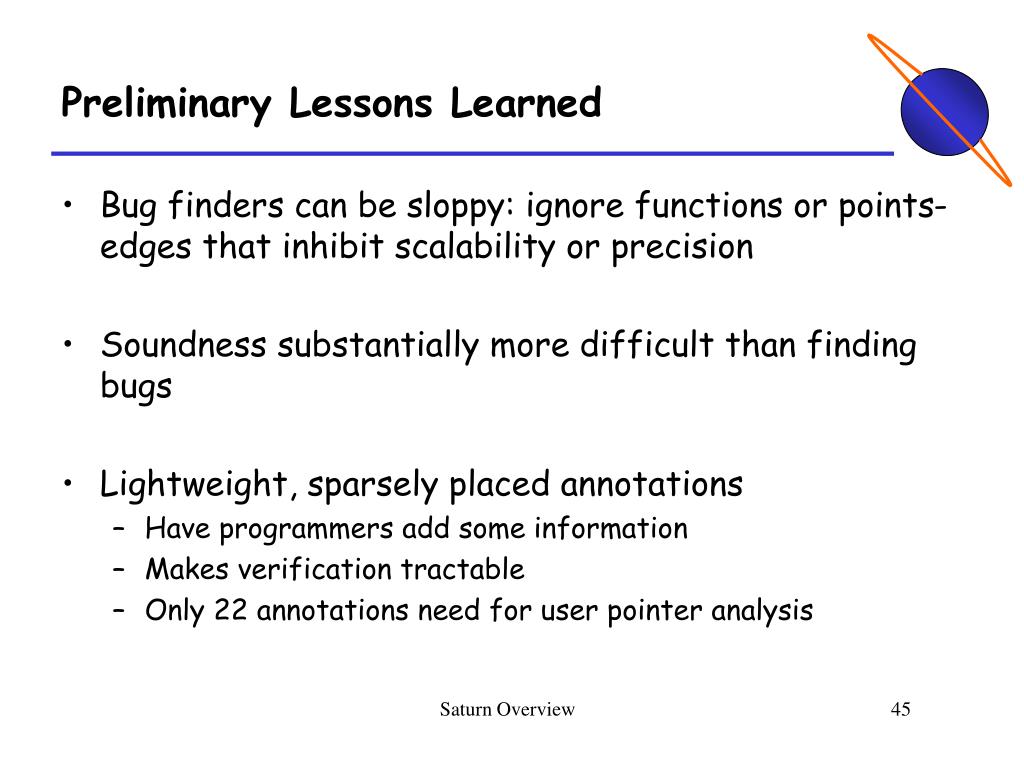 Preliminary Lessons Learned

• Bug finders can be sloppy: ignore functions or points-edges that inhibit scalability or precision

• Soundness substantially more difficult than finding bugs

• Lightweight, sparsely placed annotations
– Have programmers add some information
– Makes verification tractable
– Only 22 annotations need for user pointer analysis

Saturn Overview

45